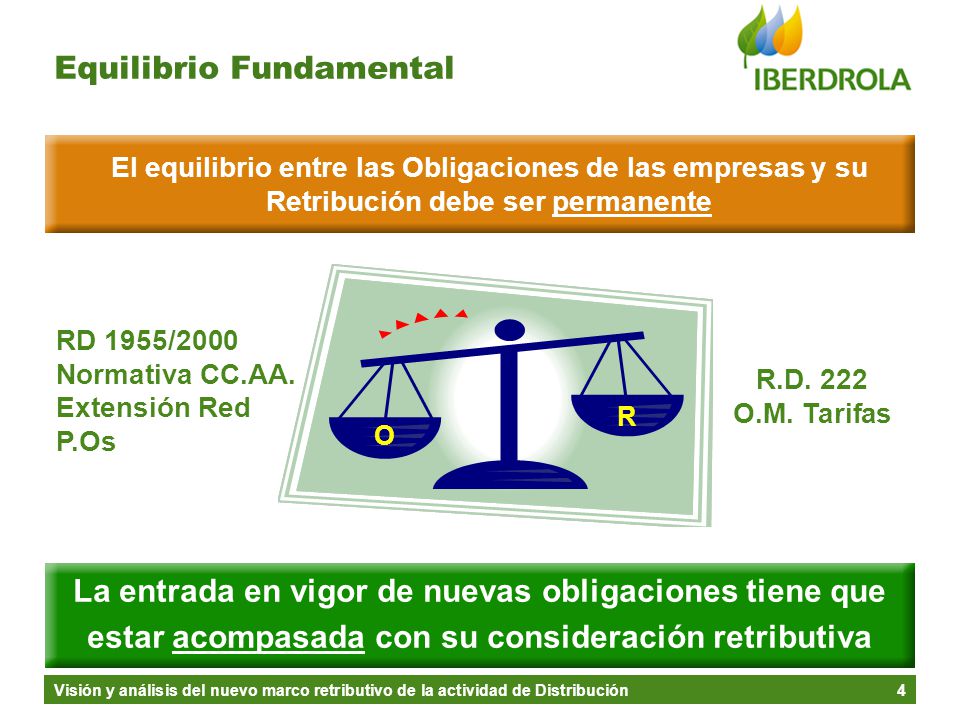 Equilibrio Fundamental

IBERDROLA

El equilibrio entre las Obligaciones de las empresas y su Retribución debe ser permanente

RD 1955/2000
Normativa CC.AA.
Extensión Red
P.Os

O

R

R.D. 222
O.M. Tarifas

La entrada en vigor de nuevas obligaciones tiene que estar acompasada con su consideración retributiva

Visión y análisis del nuevo marco retributivo de la actividad de Distribución

4